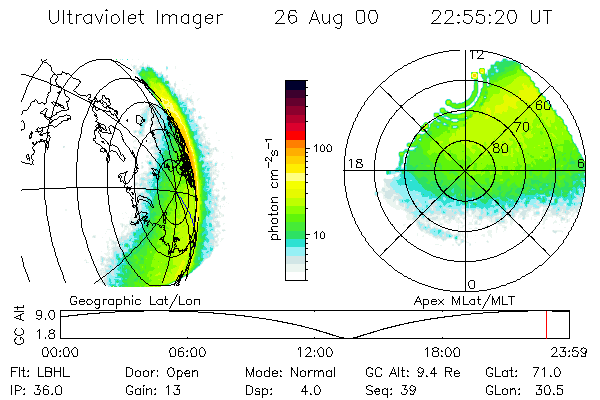 Ultraviolet Imager 26 Aug 00 22:55:20 UT

photon $cm^{-2}s^{-1}$

100

10

12

60

70

80

18

6

0

Geographic Lat/Lon

Apex MLat/MLT

GC Alt

9.0

1.8

00:00 06:00 12:00 18:00 23:59

Flt: LBHL Door: Open Mode: Normal GC Alt: 9.4 Re GLat: 71.0

IP: 36.0 Gain: 13 Dsp: 4.0 Seq: 39 GLon: 30.5